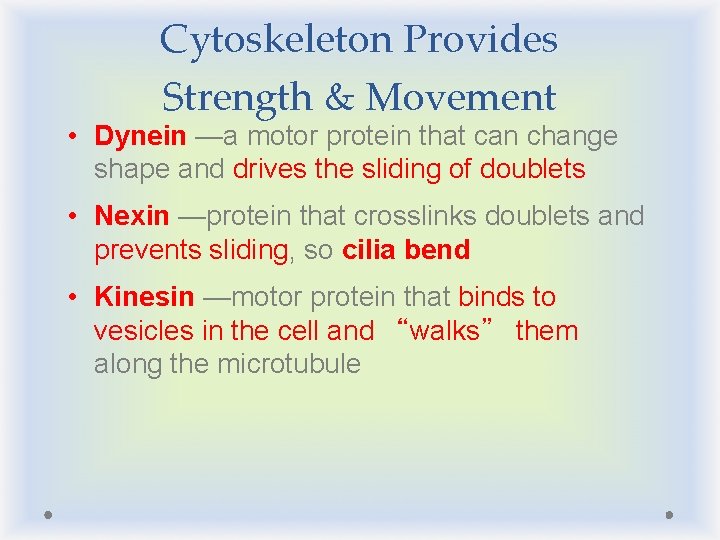 Cytoskeleton Provides Strength & Movement

• Dynein —a motor protein that can change shape and drives the sliding of doublets

• Nexin —protein that crosslinks doublets and prevents sliding, so cilia bend

• Kinesin —motor protein that binds to vesicles in the cell and “walks” them along the microtubule